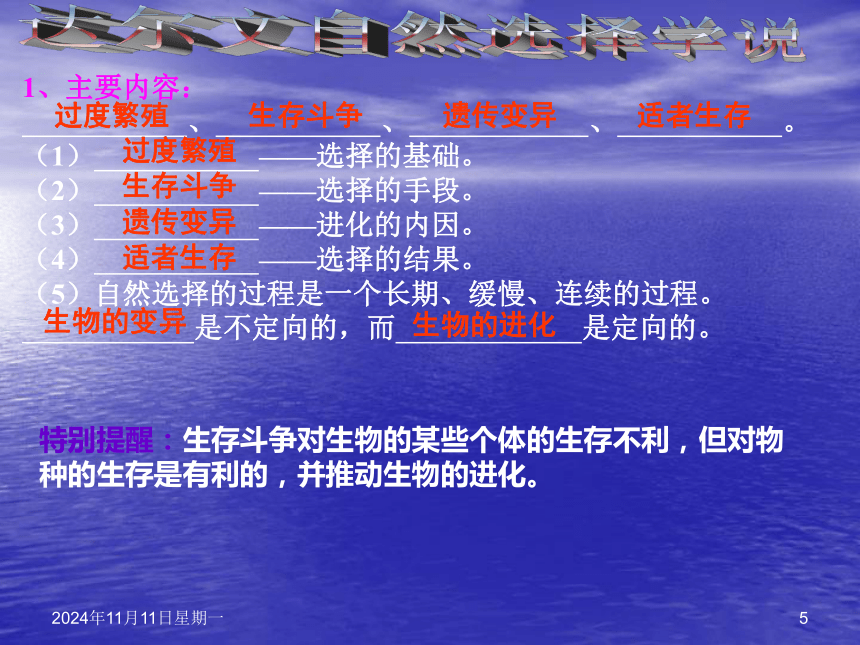 达尔文自然选择学说

1、主要内容：
过度繁殖、生存斗争、遗传变异、适者生存。
（1）过度繁殖——选择的基础。
（2）生存斗争——选择的手段。
（3）遗传变异——进化的内因。
（4）适者生存——选择的结果。
（5）自然选择的过程是一个长期、缓慢、连续的过程。
生物的变异是不定向的，而生物的进化是定向的。

特别提醒：生存斗争对生物的某些个体的生存不利，但对物种的生存是有利的，并推动生物的进化。

2024年11月11日星期一

5